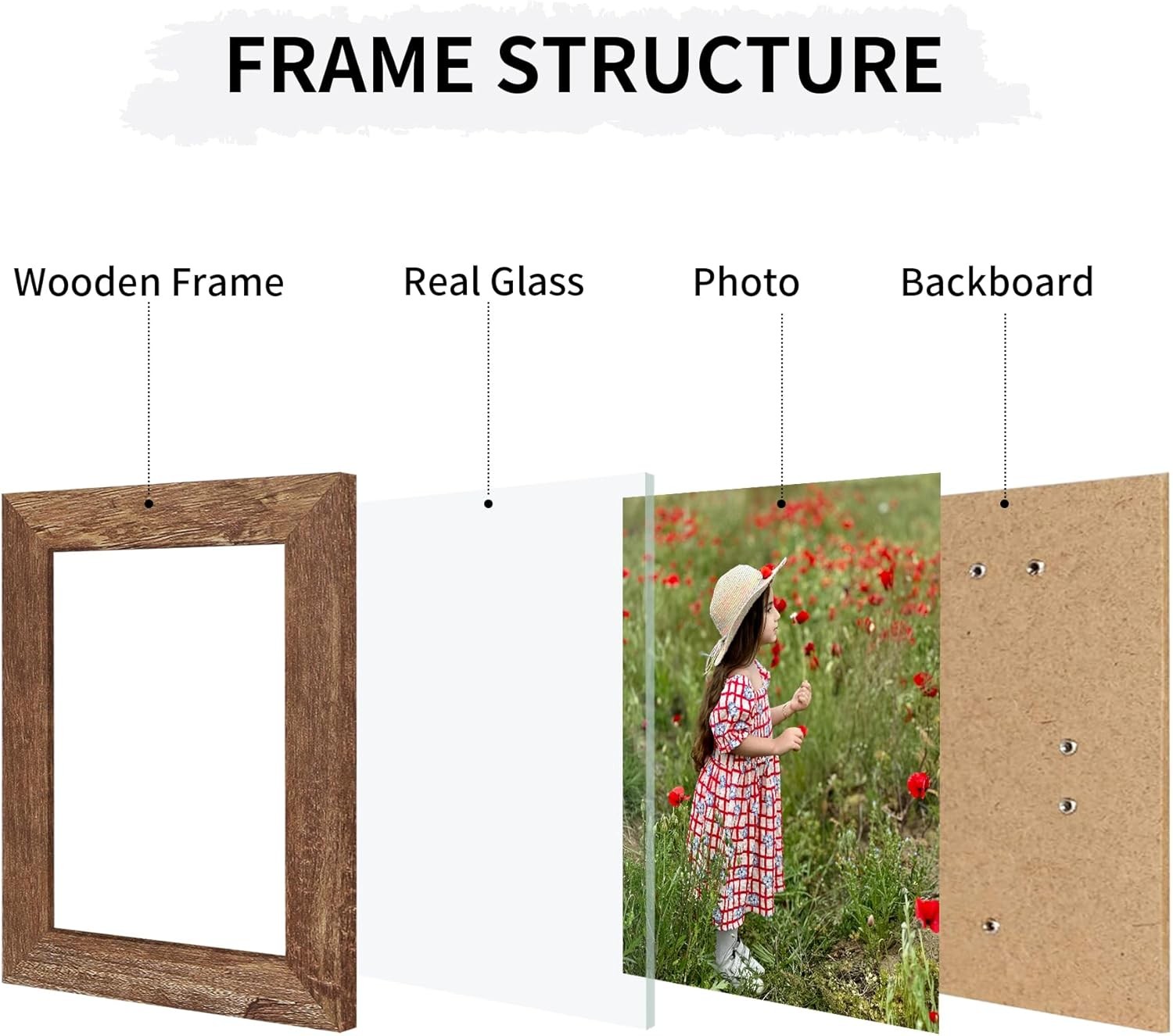 FRAME STRUCTURE

Wooden Frame

Real Glass

Photo

Backboard